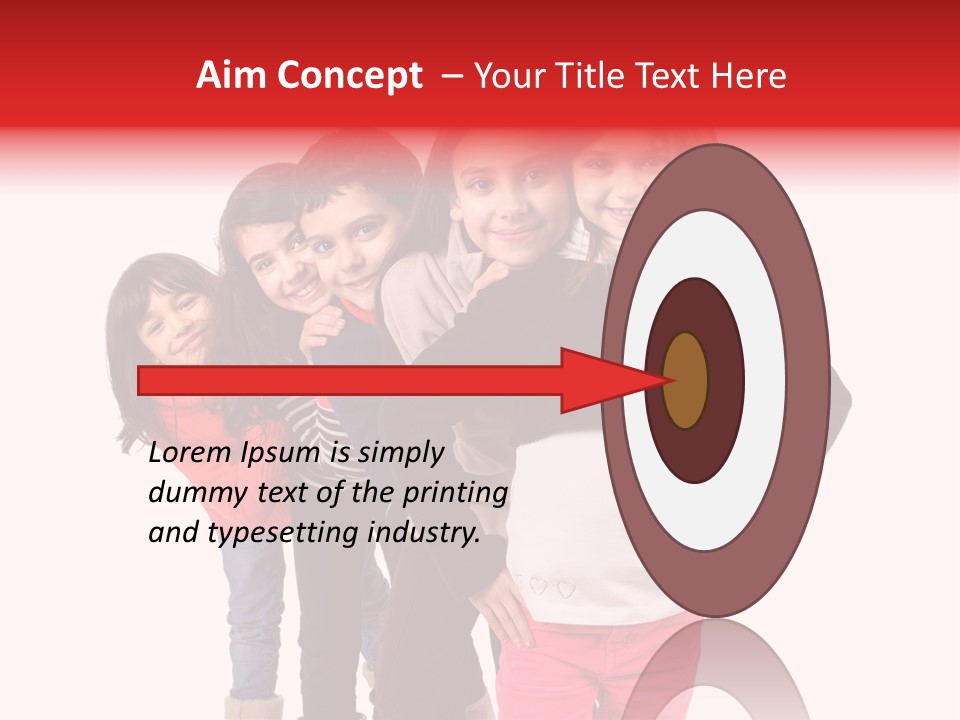 Aim Concept – Your Title Text Here

Lorem Ipsum is simply dummy text of the printing and typesetting industry.